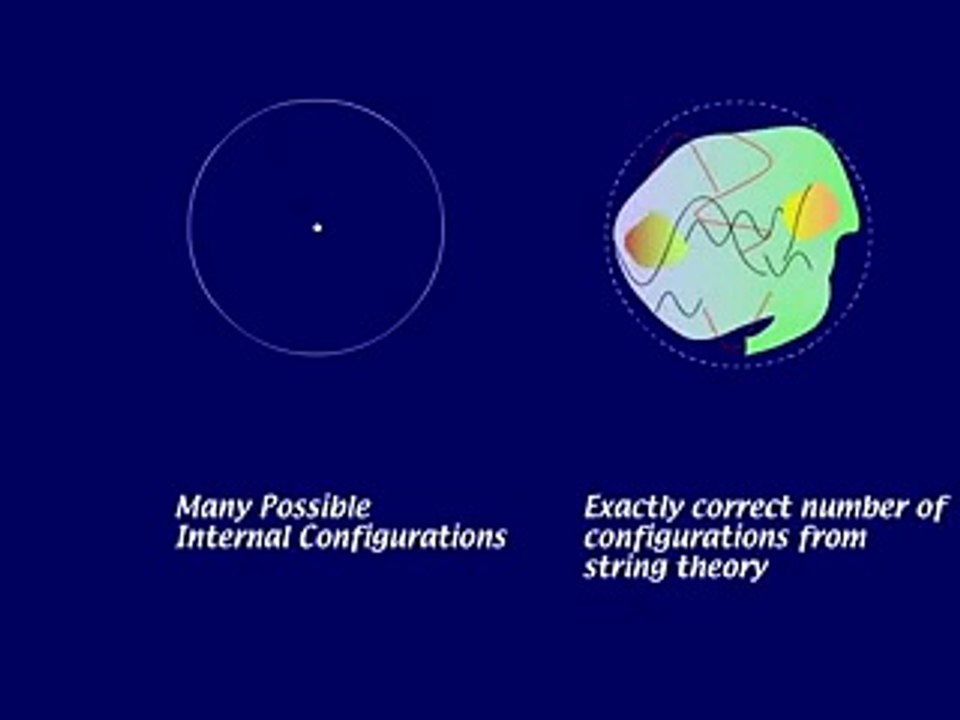 Many Possible
Internal Configurations

Exactly correct number of configurations from string theory